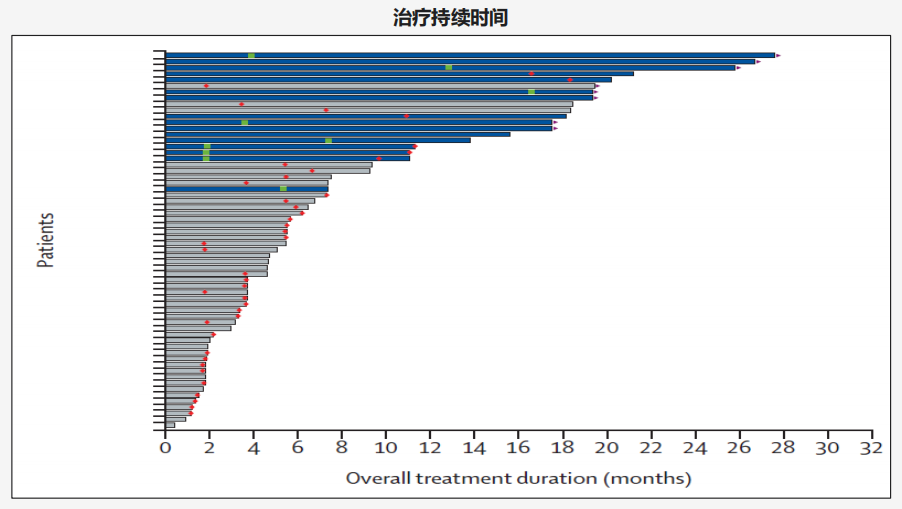 治疗持续时间

Patients

0 2 4 6 8 10 12 14 16 18 20 22 24 26 28 30 32

Overall treatment duration (months)